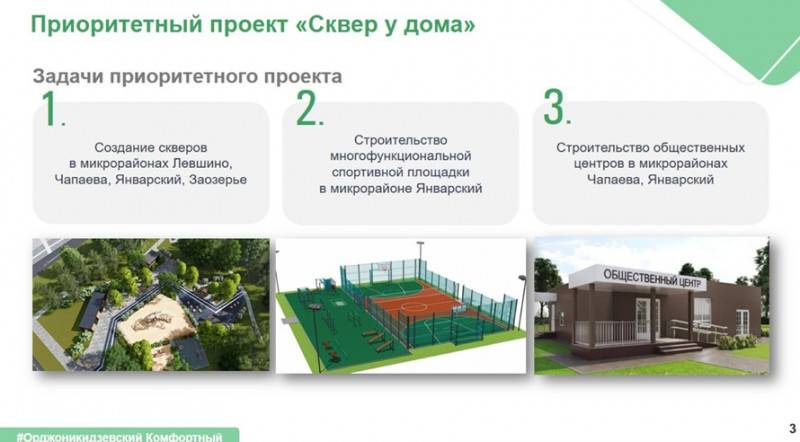 Приоритетный проект «Сквер у дома»

Задачи приоритетного проекта

1.

Создание скверов в микрорайонах Левшино, Чапаева, Январский, Заозерье

2.

Строительство многофункциональной спортивной площадки в микрорайоне Январский

3.

Строительство общественных центров в микрорайонах Чапаева, Январский

ОБЩЕСТВЕННЫЙ ЦЕНТР

#Орджоникидзевский Комфортный

3